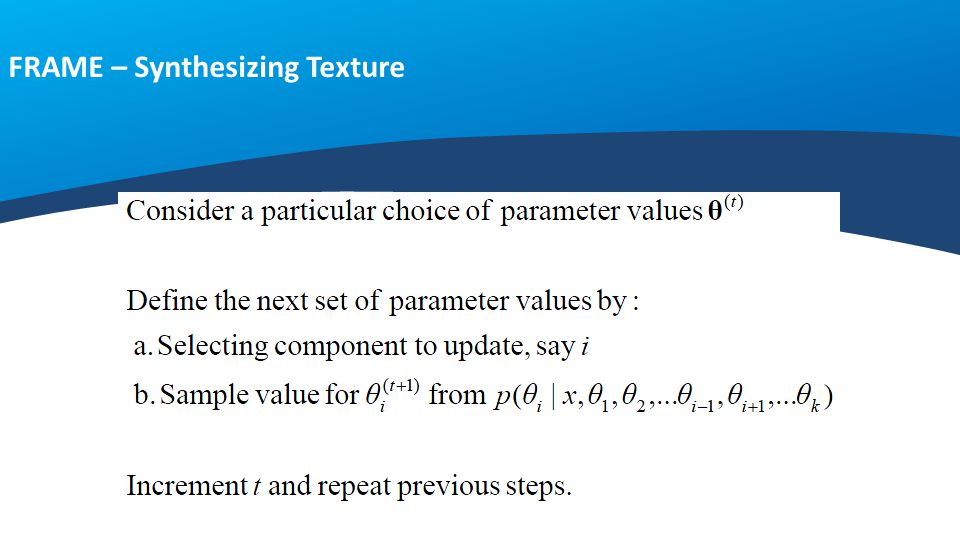 FRAME – Synthesizing Texture

Consider a particular choice of parameter values $\boldsymbol{\theta}^{(t)}$

Define the next set of parameter values by :
a. Selecting component to update, say $i$
b. Sample value for $\theta_i^{(t+1)}$ from $p(\theta_i \mid x, \theta_1, \theta_2, \ldots \theta_{i-1}, \theta_{i+1}, \ldots \theta_k)$

Increment $t$ and repeat previous steps.